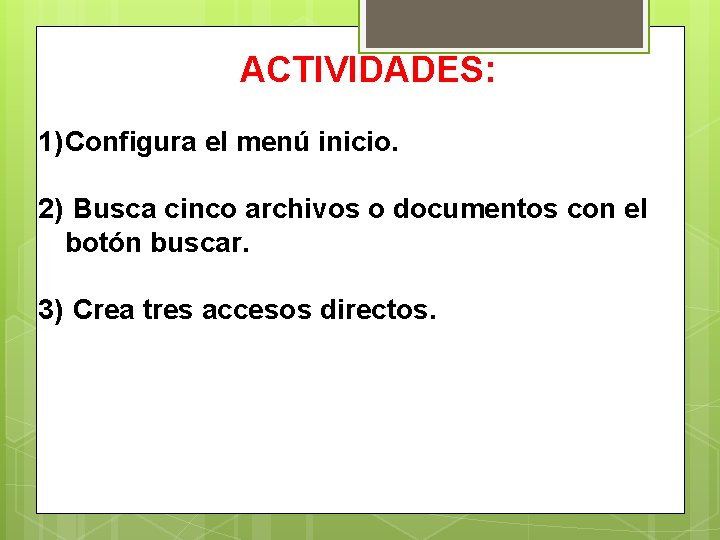 ACTIVIDADES:

1)Configura el menú inicio.

2) Busca cinco archivos o documentos con el botón buscar.

3) Crea tres accesos directos.